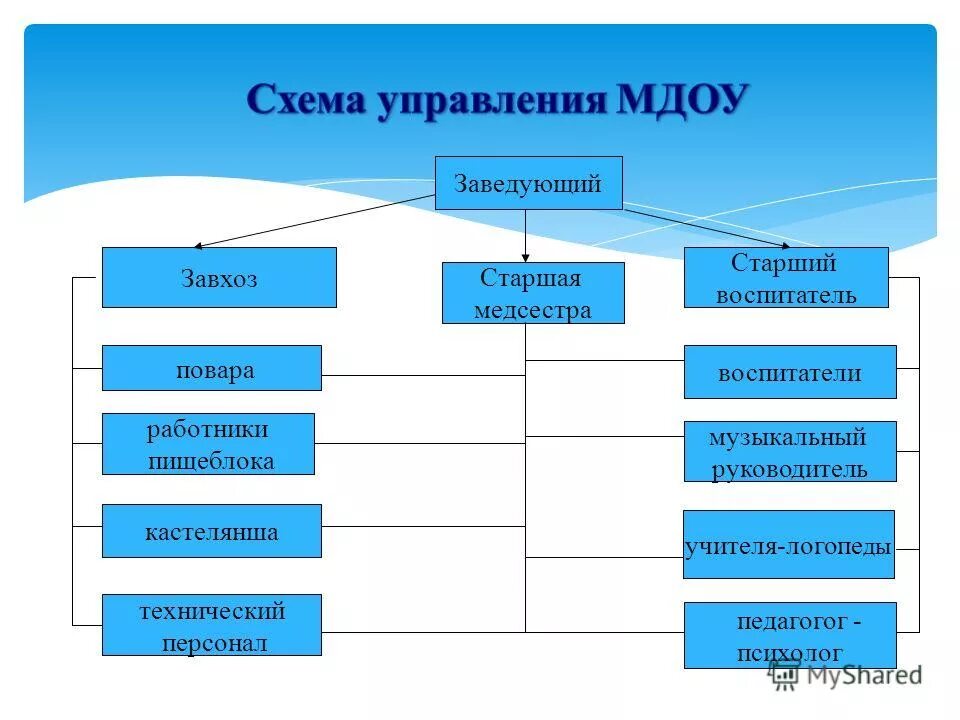 Схема управления МДОУ

Заведующий

Завхоз

Старшая медсестра

Старший воспитатель

повара

работники пищеблока

кастелянша

технический персонал

воспитатели

музыкальный руководитель

учителя-логопеды

педагог - психолог

MyShared